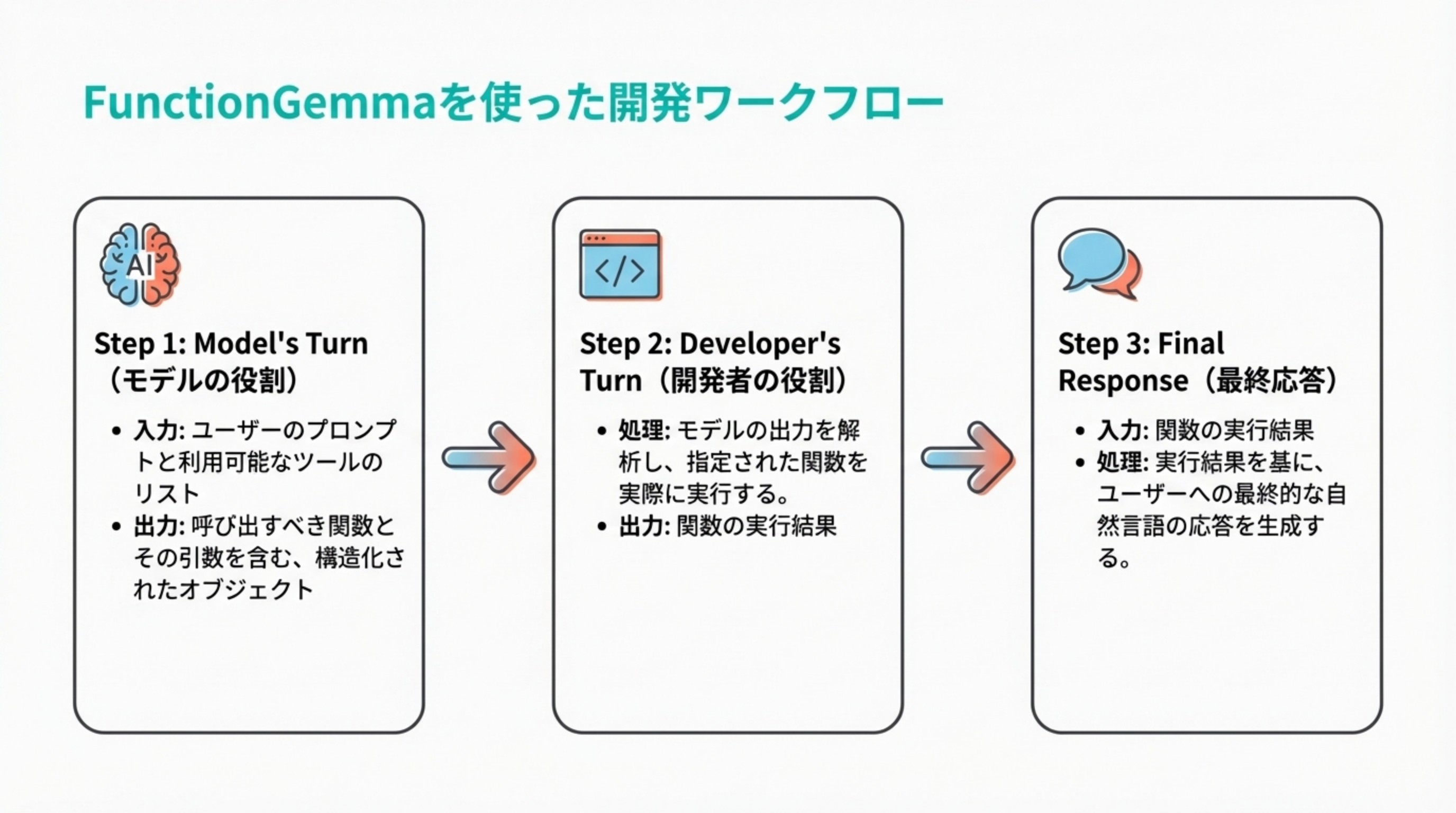 FunctionGemmaを使った開発ワークフロー

AI

Step 1: Model's Turn（モデルの役割）

• 入力: ユーザーのプロンプトと利用可能なツールのリスト
• 出力: 呼び出すべき関数とその引数を含む、構造化されたオブジェクト

</>

Step 2: Developer's Turn（開発者の役割）

• 処理: モデルの出力を解析し、指定された関数を実際に実行する。
• 出力: 関数の実行結果

Step 3: Final Response（最終応答）

• 入力: 関数の実行結果
• 処理: 実行結果を基に、ユーザーへの最終的な自然言語の応答を生成する。